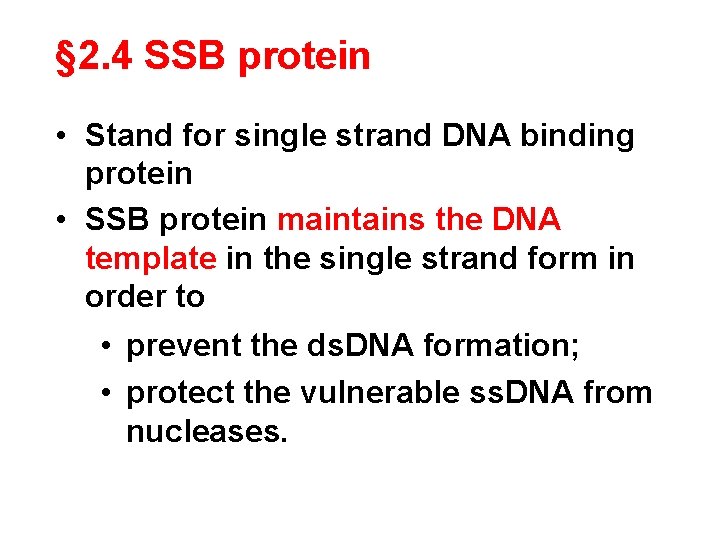 §2.4 SSB protein

• Stand for single strand DNA binding protein

• SSB protein maintains the DNA template in the single strand form in order to

• prevent the dsDNA formation;

• protect the vulnerable ssDNA from nucleases.